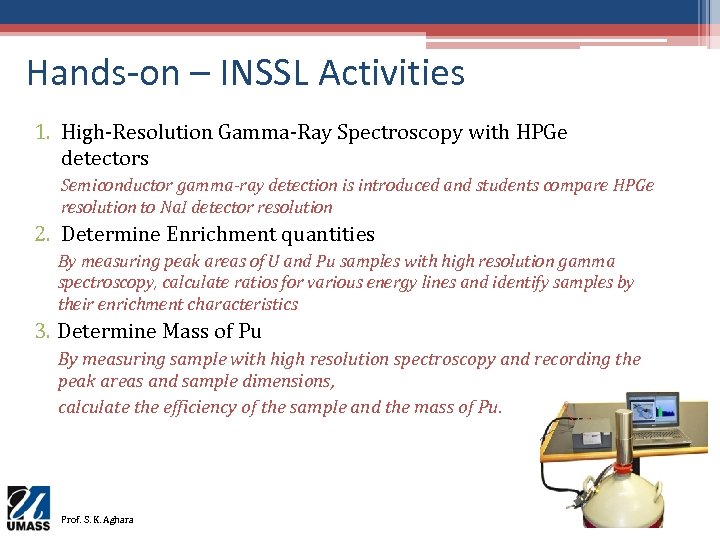 Hands-on – INSSL Activities

1. High-Resolution Gamma-Ray Spectroscopy with HPGe detectors

Semiconductor gamma-ray detection is introduced and students compare HPGe resolution to NaI detector resolution

2. Determine Enrichment quantities

By measuring peak areas of U and Pu samples with high resolution gamma spectroscopy, calculate ratios for various energy lines and identify samples by their enrichment characteristics

3. Determine Mass of Pu

By measuring sample with high resolution spectroscopy and recording the peak areas and sample dimensions,

calculate the efficiency of the sample and the mass of Pu.

UMASS

Prof. S. K. Aghara